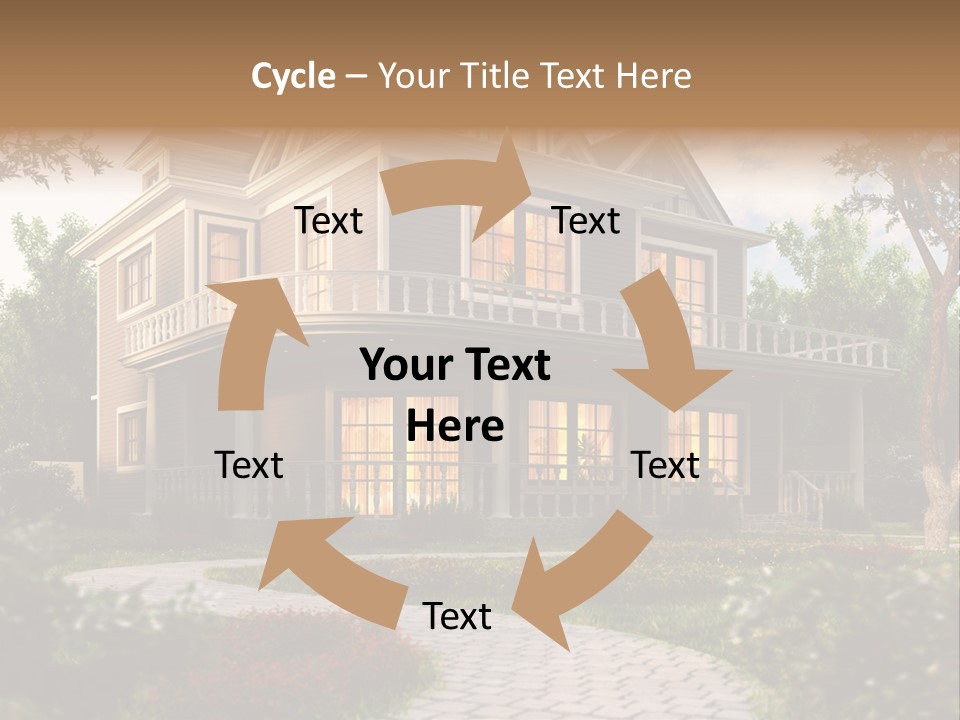 Cycle – Your Title Text Here

Text

Text

Your Text Here

Text

Text

Text